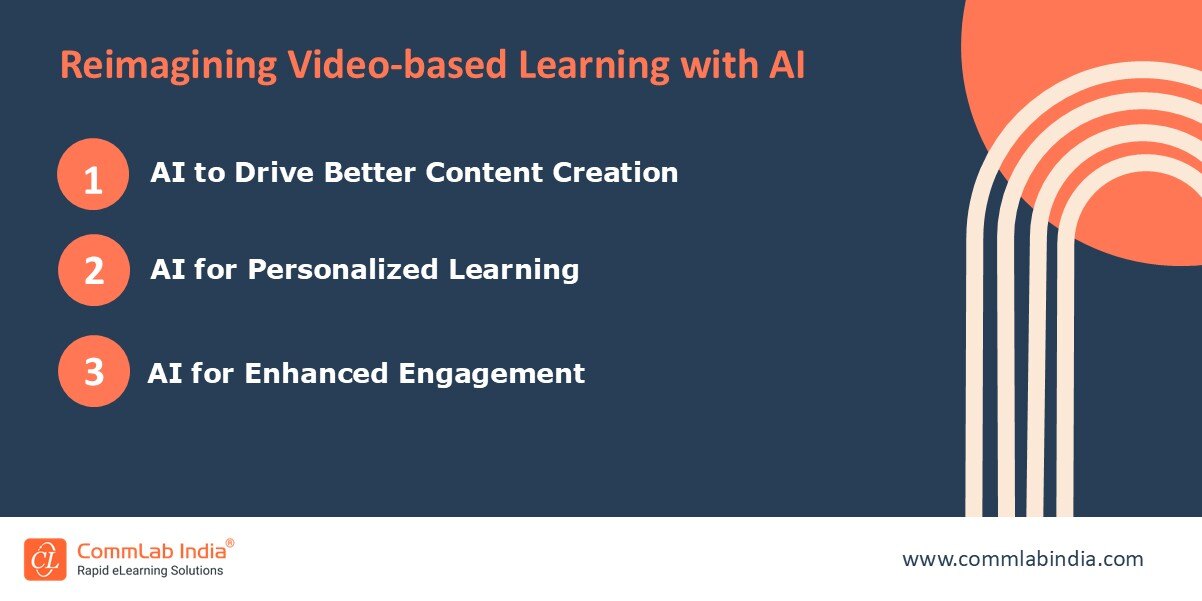 Reimagining Video-based Learning with AI

1 AI to Drive Better Content Creation

2 AI for Personalized Learning

3 AI for Enhanced Engagement

CL CommLab India®
Rapid eLearning Solutions

www.commlabindia.com